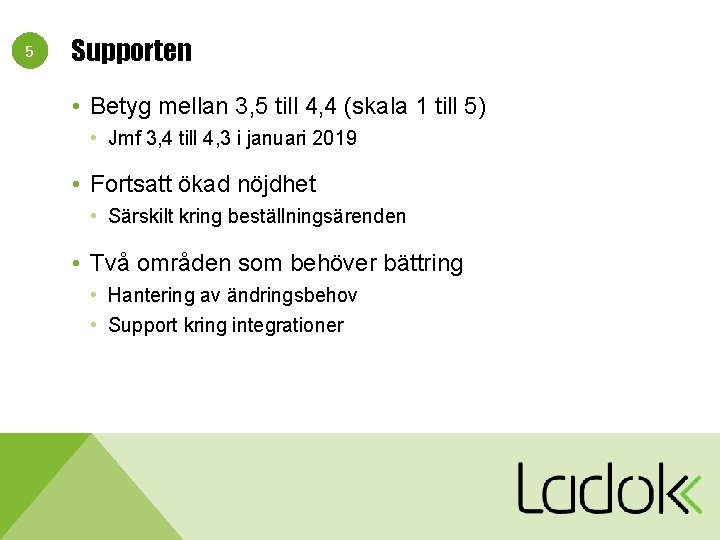 5

Supporten

• Betyg mellan 3,5 till 4,4 (skala 1 till 5)
  • Jmf 3,4 till 4,3 i januari 2019

• Fortsatt ökad nöjdhet
  • Särskilt kring beställningsärenden

• Två områden som behöver bättring
  • Hantering av ändringsbehov
  • Support kring integrationer

Ladok